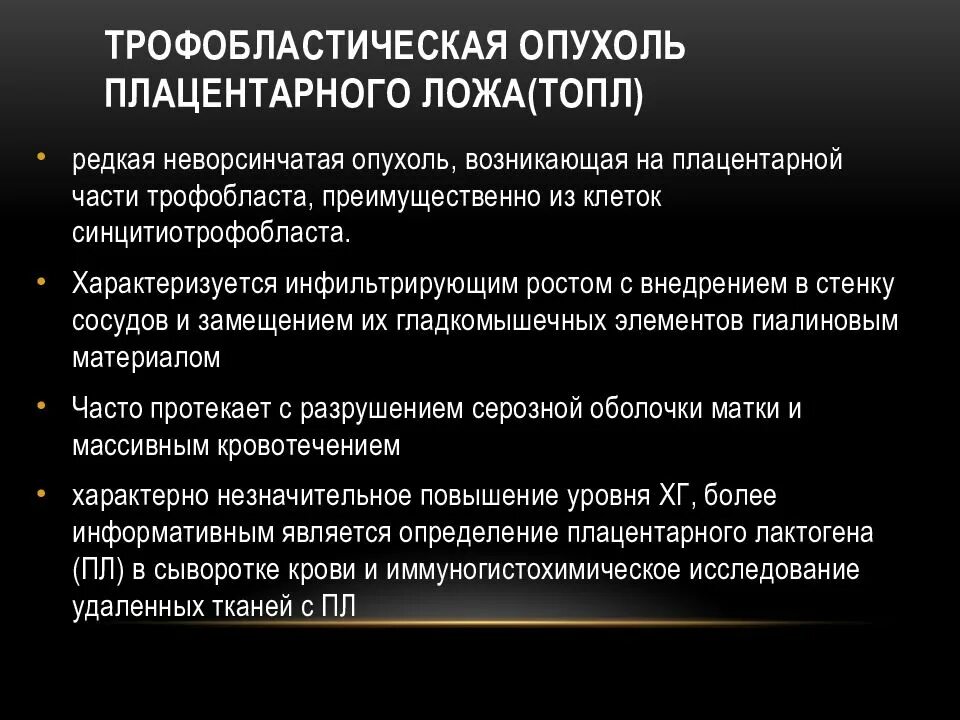 ТРОФОБЛАСТИЧЕСКАЯ ОПУХОЛЬ ПЛАЦЕНТАРНОГО ЛОЖА(ТОПЛ)

• редкая неворсинчатая опухоль, возникающая на плацентарной части трофобласта, преимущественно из клеток синцитиотрофобласта.

• Характеризуется инфильтрирующим ростом с внедрением в стенку сосудов и замещением их гладкомышечных элементов гиалиновым материалом

• Часто протекает с разрушением серозной оболочки матки и массивным кровотечением

• характерно незначительное повышение уровня ХГ, более информативным является определение плацентарного лактогена (ПЛ) в сыворотке крови и иммуногистохимическое исследование удаленных тканей с ПЛ